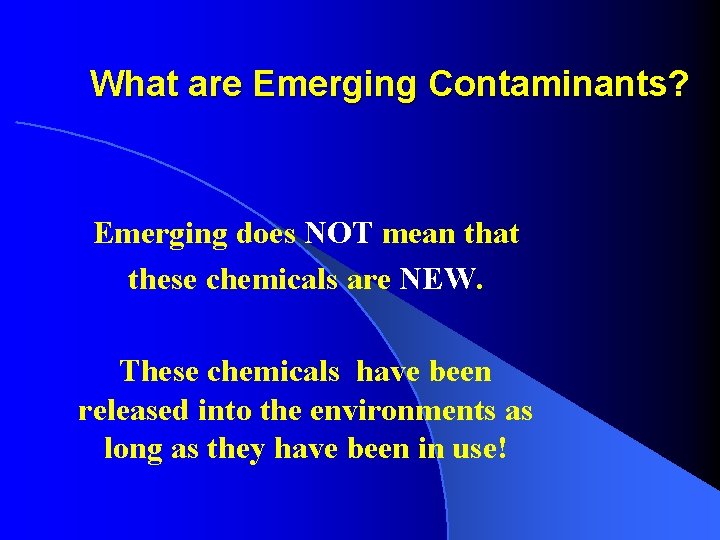 What are Emerging Contaminants?

Emerging does NOT mean that these chemicals are NEW.

These chemicals  have been released into the environments as long as they have been in use!